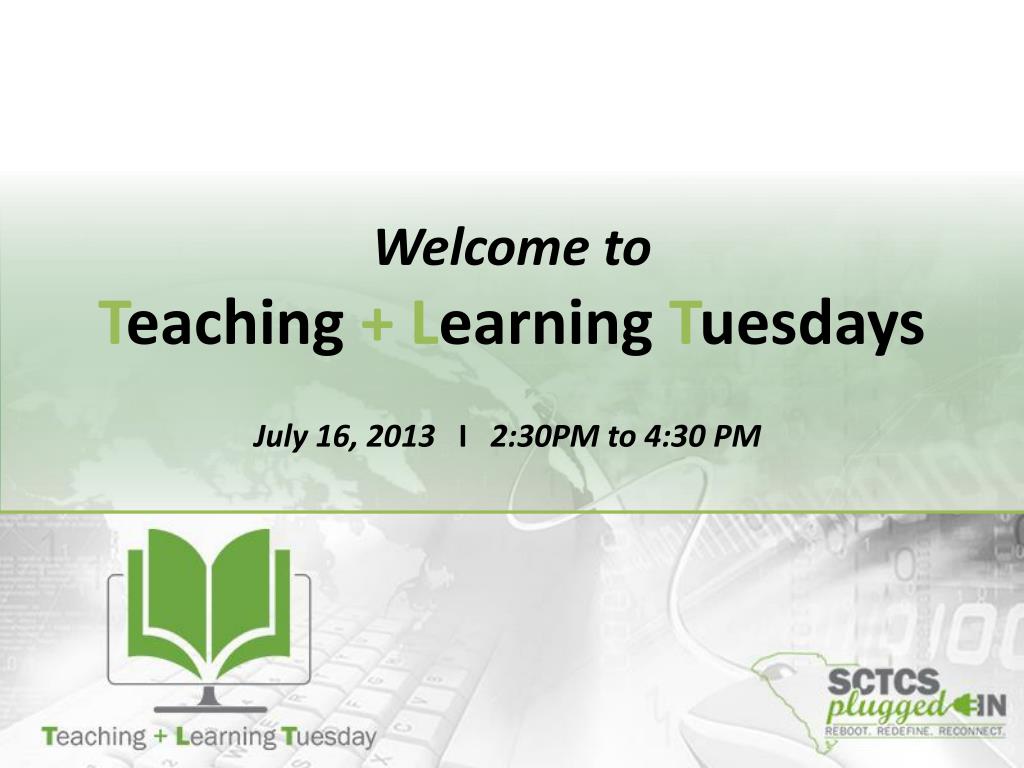 Welcome to
Teaching + Learning Tuesdays

July 16, 2013 I 2:30PM to 4:30 PM

Teaching + Learning Tuesday

SCTCS plugged IN
REBOOT. REDEFINE. RECONNECT.